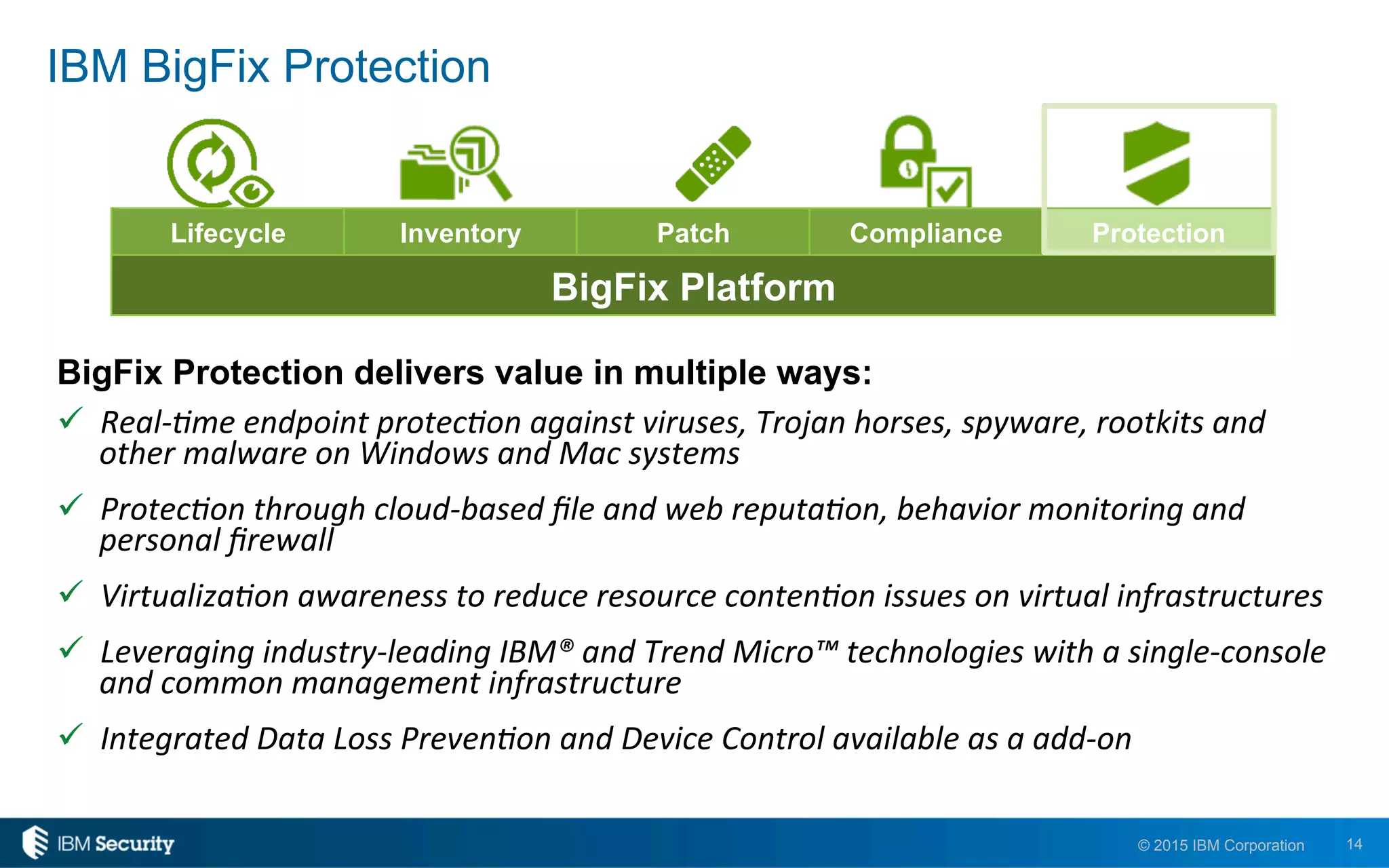 IBM BigFix Protection

Lifecycle
Inventory
Patch
Compliance
Protection

BigFix Platform

BigFix Protection delivers value in multiple ways:

✓ Real-time endpoint protection against viruses, Trojan horses, spyware, rootkits and other malware on Windows and Mac systems

✓ Protection through cloud-based file and web reputation, behavior monitoring and personal firewall

✓ Virtualization awareness to reduce resource contention issues on virtual infrastructures

✓ Leveraging industry-leading IBM® and Trend Micro™ technologies with a single-console and common management infrastructure

✓ Integrated Data Loss Prevention and Device Control available as a add-on

IBM Security

© 2015 IBM Corporation 14